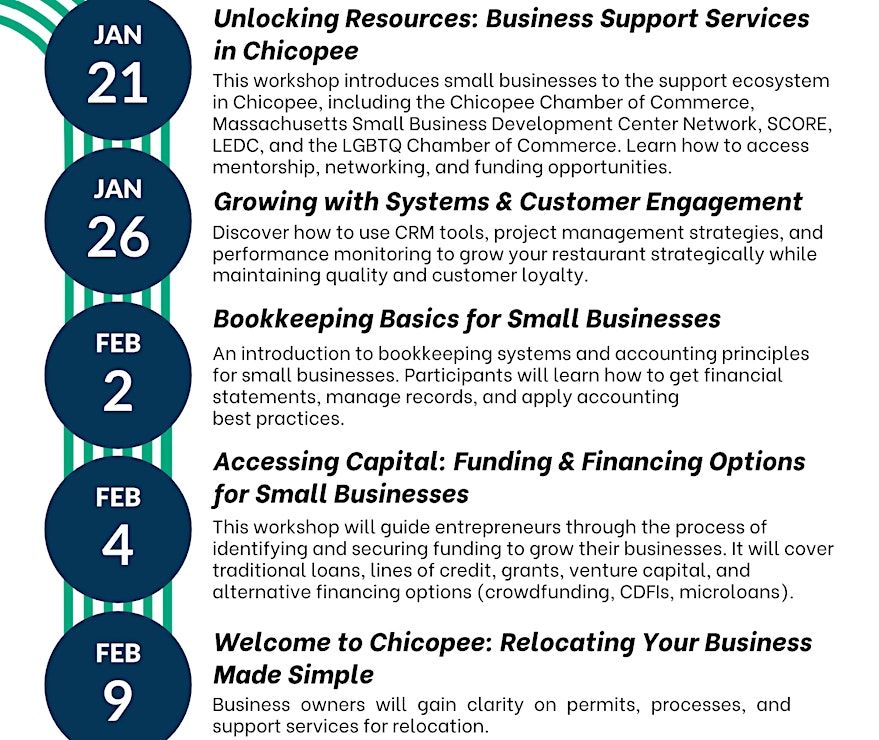 JAN 21

Unlocking Resources: Business Support Services in Chicopee

This workshop introduces small businesses to the support ecosystem in Chicopee, including the Chicopee Chamber of Commerce, Massachusetts Small Business Development Center Network, SCORE, LEDC, and the LGBTQ Chamber of Commerce. Learn how to access mentorship, networking, and funding opportunities.

JAN 26

Growing with Systems & Customer Engagement

Discover how to use CRM tools, project management strategies, and performance monitoring to grow your restaurant strategically while maintaining quality and customer loyalty.

FEB 2

Bookkeeping Basics for Small Businesses

An introduction to bookkeeping systems and accounting principles for small businesses. Participants will learn how to get financial statements, manage records, and apply accounting best practices.

FEB 4

Accessing Capital: Funding & Financing Options for Small Businesses

This workshop will guide entrepreneurs through the process of identifying and securing funding to grow their businesses. It will cover traditional loans, lines of credit, grants, venture capital, and alternative financing options (crowdfunding, CDFIs, microloans).

FEB 9

Welcome to Chicopee: Relocating Your Business Made Simple

Business owners will gain clarity on permits, processes, and support services for relocation.